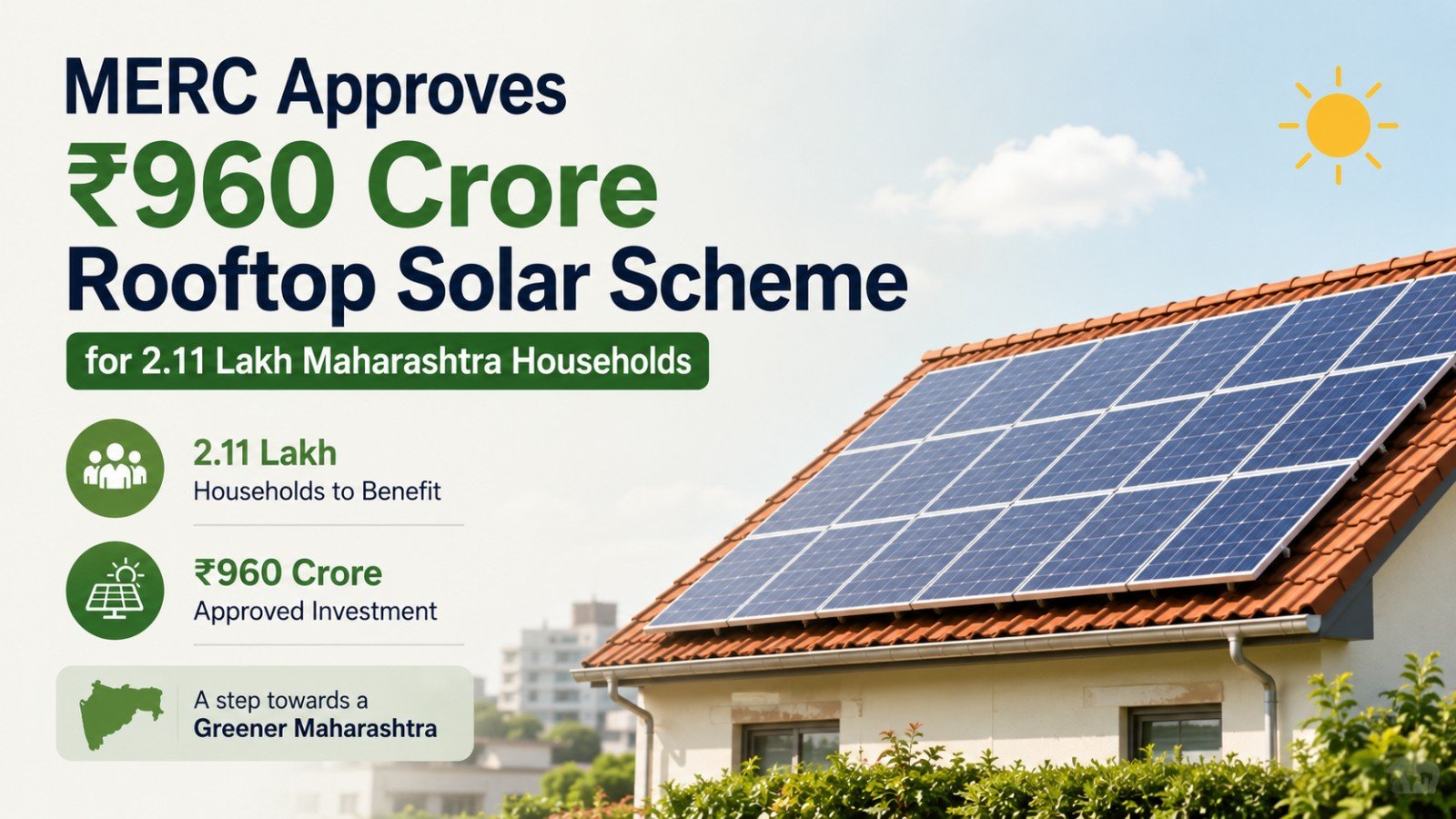 MERC Approves
₹960 Crore
Rooftop Solar Scheme
for 2.11 Lakh Maharashtra Households

2.11 Lakh
Households to Benefit

₹960 Crore
Approved Investment

A step towards a
Greener Maharashtra